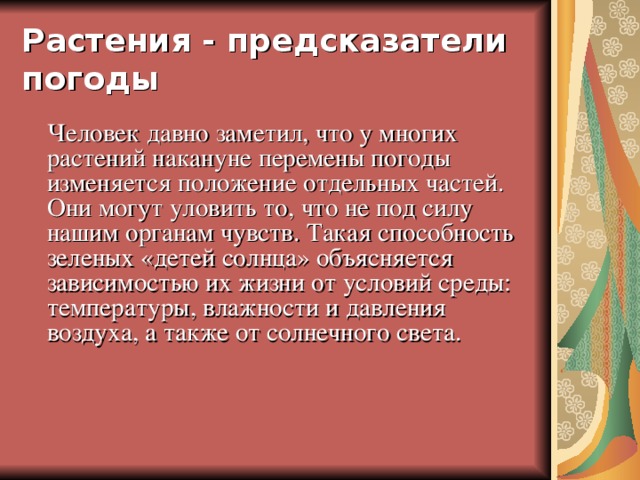 Растения - предсказатели погоды

Человек давно заметил, что у многих растений накануне перемены погоды изменяется положение отдельных частей. Они могут уловить то, что не под силу нашим органам чувств. Такая способность зеленых «детей солнца» объясняется зависимостью их жизни от условий среды: температуры, влажности и давления воздуха, а также от солнечного света.